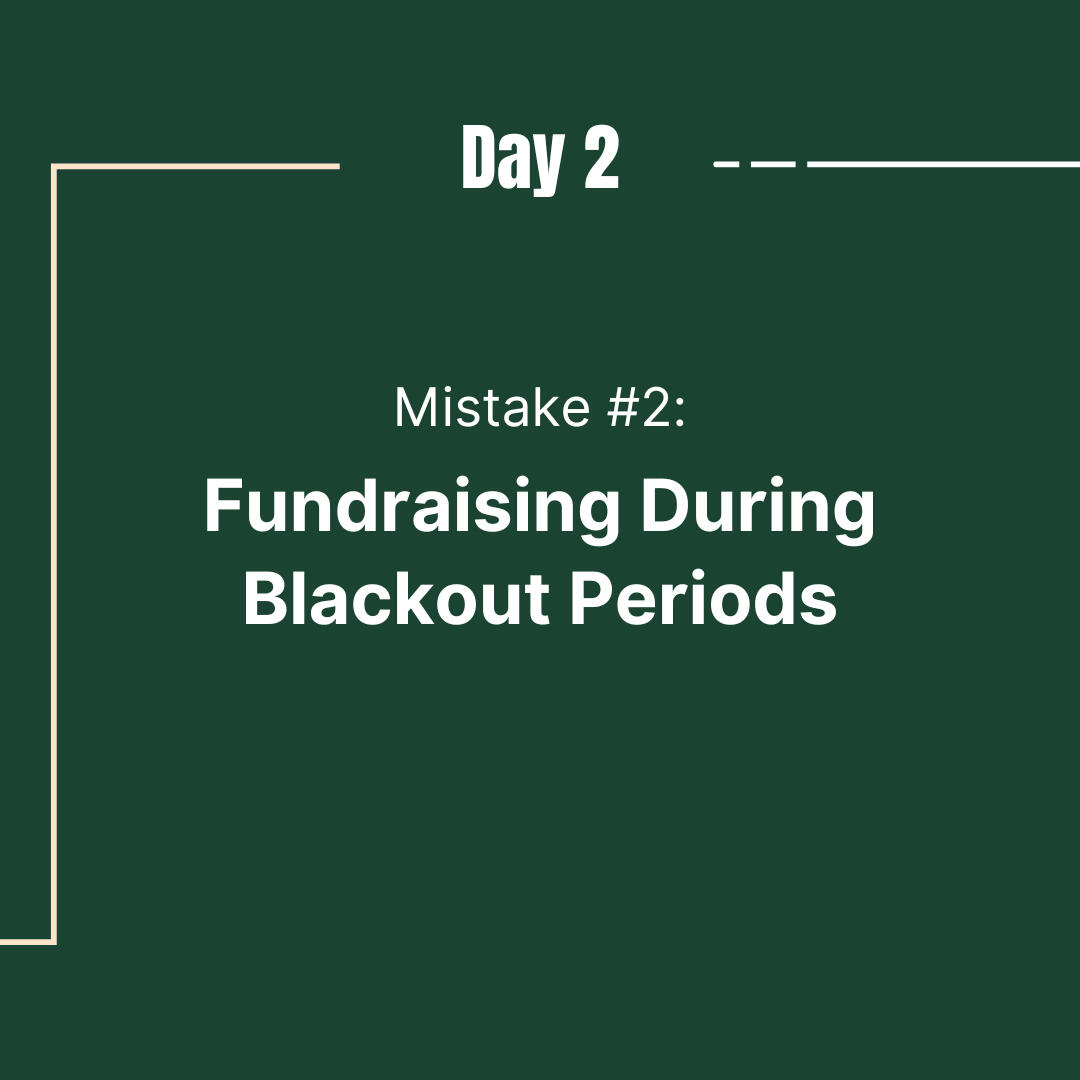 Day 2

Mistake #2:

Fundraising During Blackout Periods